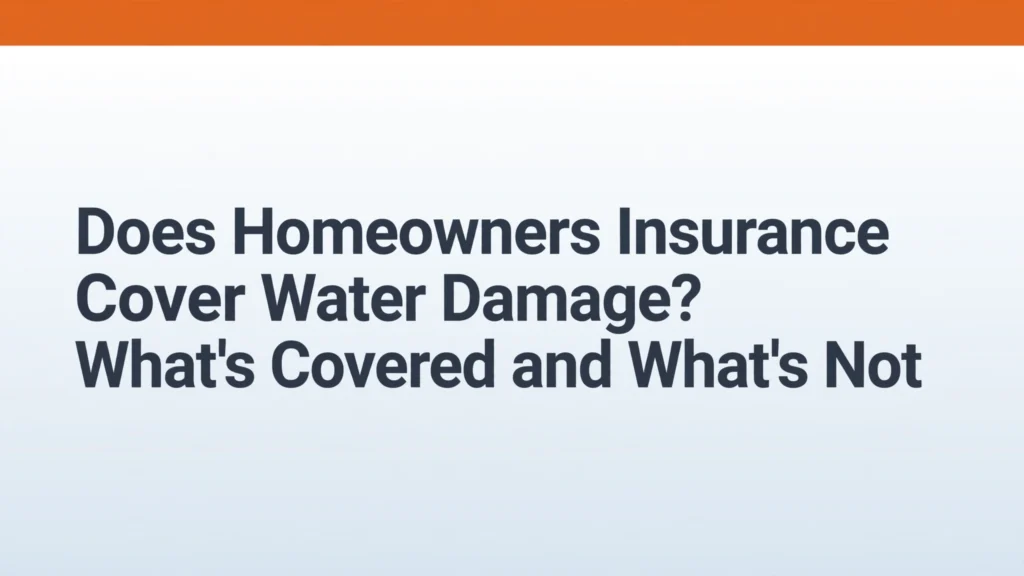 Does Homeowners Insurance Cover Water Damage? What's Covered and What's Not